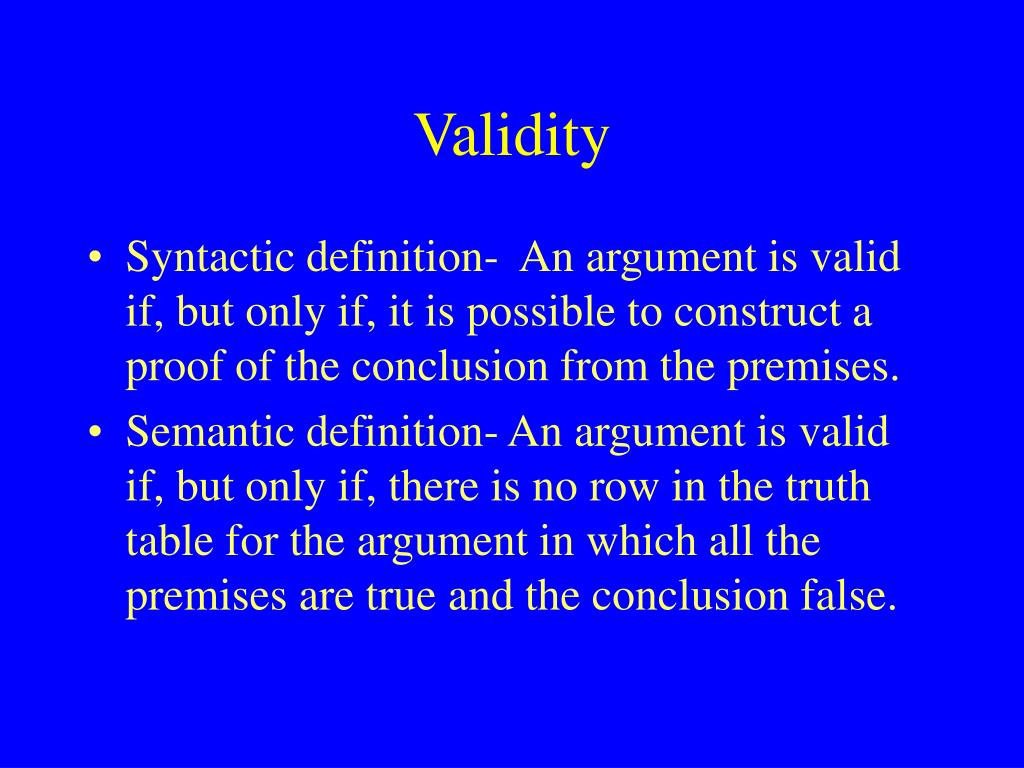 Validity

• Syntactic definition- An argument is valid if, but only if, it is possible to construct a proof of the conclusion from the premises.
• Semantic definition- An argument is valid if, but only if, there is no row in the truth table for the argument in which all the premises are true and the conclusion false.